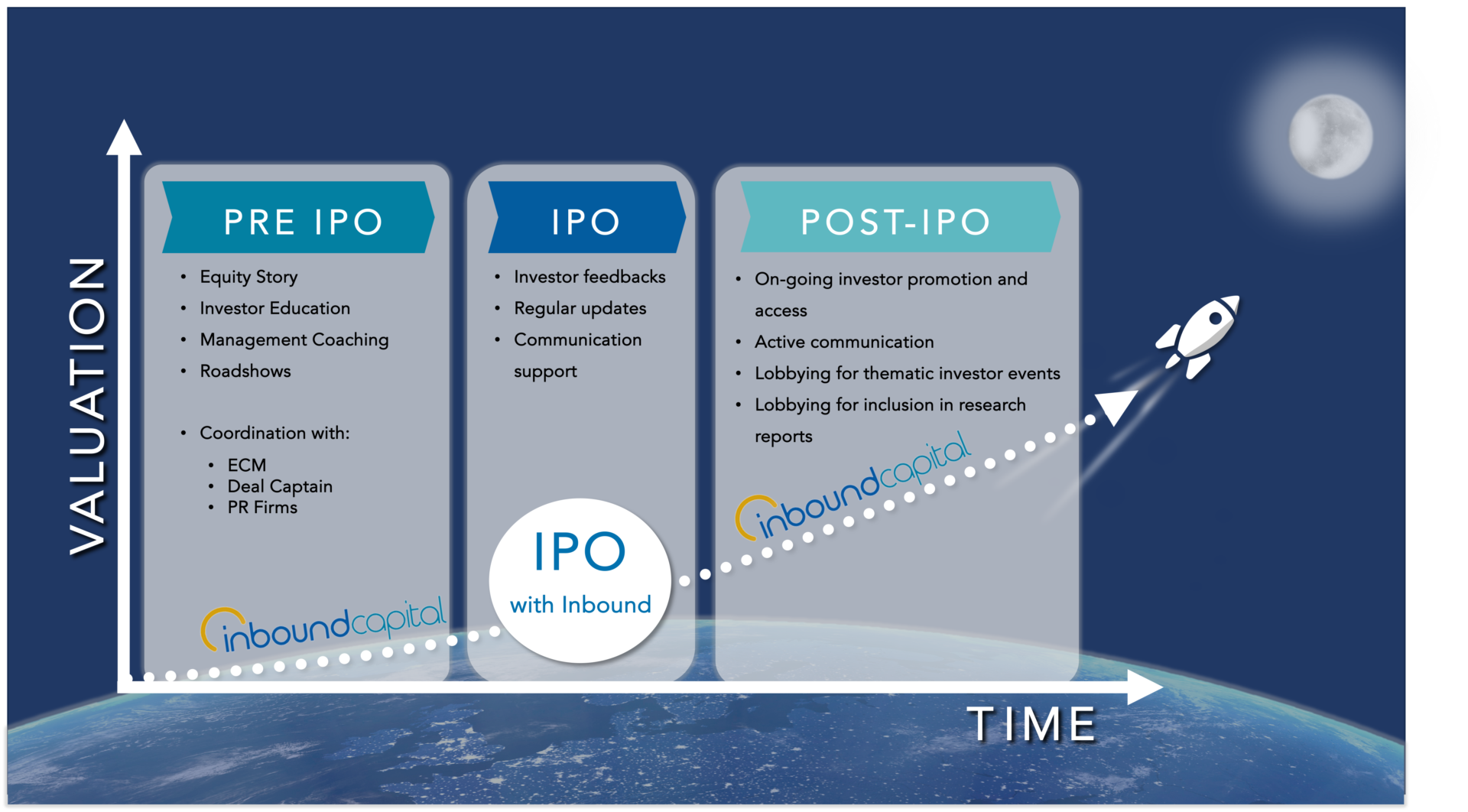 VALUATION

PRE IPO

• Equity Story
• Investor Education
• Management Coaching
• Roadshows

• Coordination with:
  • ECM
  • Deal Captain
  • PR Firms

inboundcapital

IPO

• Investor feedbacks
• Regular updates
• Communication support

IPO
with Inbound

POST-IPO

• On-going investor promotion and access
• Active communication
• Lobbying for thematic investor events
• Lobbying for inclusion in research reports

inboundcapital

TIME